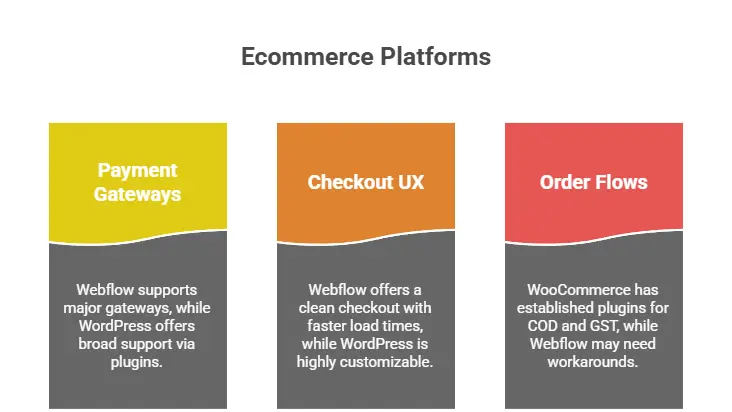 Ecommerce Platforms

Payment Gateways

Webflow supports major gateways, while WordPress offers broad support via plugins.

Checkout UX

Webflow offers a clean checkout with faster load times, while WordPress is highly customizable.

Order Flows

WooCommerce has established plugins for COD and GST, while Webflow may need workarounds.